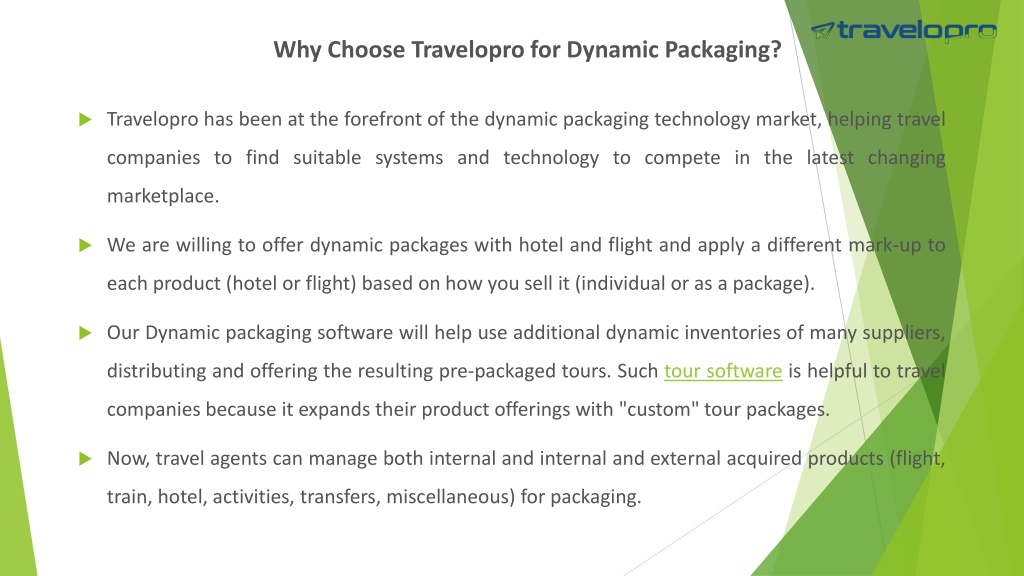 travelopro

Why Choose Travelopro for Dynamic Packaging?

Travelopro has been at the forefront of the dynamic packaging technology market, helping travel companies to find suitable systems and technology to compete in the latest changing marketplace.

We are willing to offer dynamic packages with hotel and flight and apply a different mark-up to each product (hotel or flight) based on how you sell it (individual or as a package).

Our Dynamic packaging software will help use additional dynamic inventories of many suppliers, distributing and offering the resulting pre-packaged tours. Such tour software is helpful to travel companies because it expands their product offerings with "custom" tour packages.

Now, travel agents can manage both internal and internal and external acquired products (flight, train, hotel, activities, transfers, miscellaneous) for packaging.